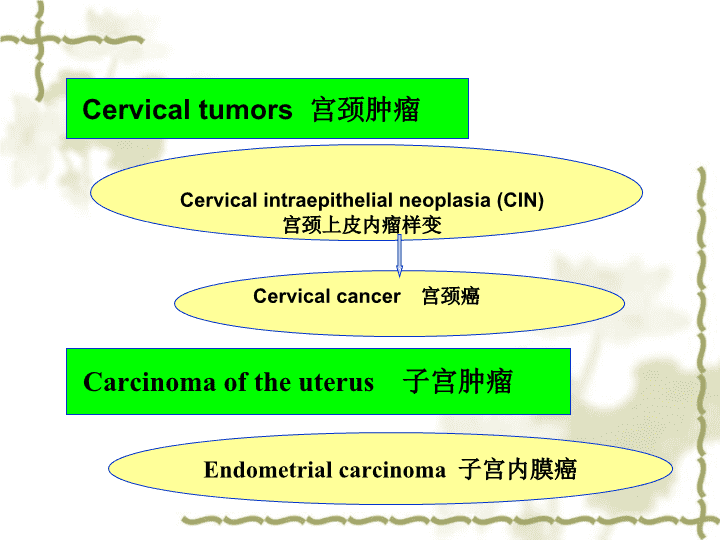 Cervical tumors 宫颈肿瘤

Cervical intraepithelial neoplasia (CIN)
宫颈上皮内瘤样变

Cervical cancer 宫颈癌

Carcinoma of the uterus 子宫肿瘤

Endometrial carcinoma 子宫内膜癌